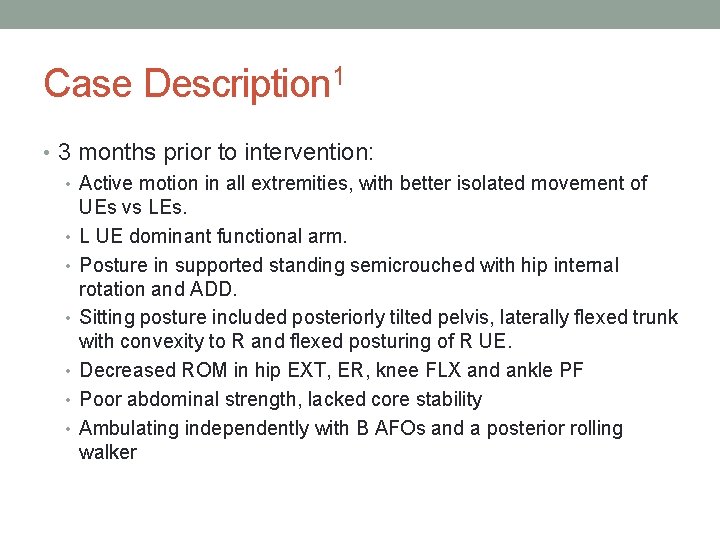 Case Description$^1$

• 3 months prior to intervention:
• Active motion in all extremities, with better isolated movement of UEs vs LEs.
• L UE dominant functional arm.
• Posture in supported standing semicrouched with hip internal rotation and ADD.
• Sitting posture included posteriorly tilted pelvis, laterally flexed trunk with convexity to R and flexed posturing of R UE.
• Decreased ROM in hip EXT, ER, knee FLX and ankle PF
• Poor abdominal strength, lacked core stability
• Ambulating independently with B AFOs and a posterior rolling walker